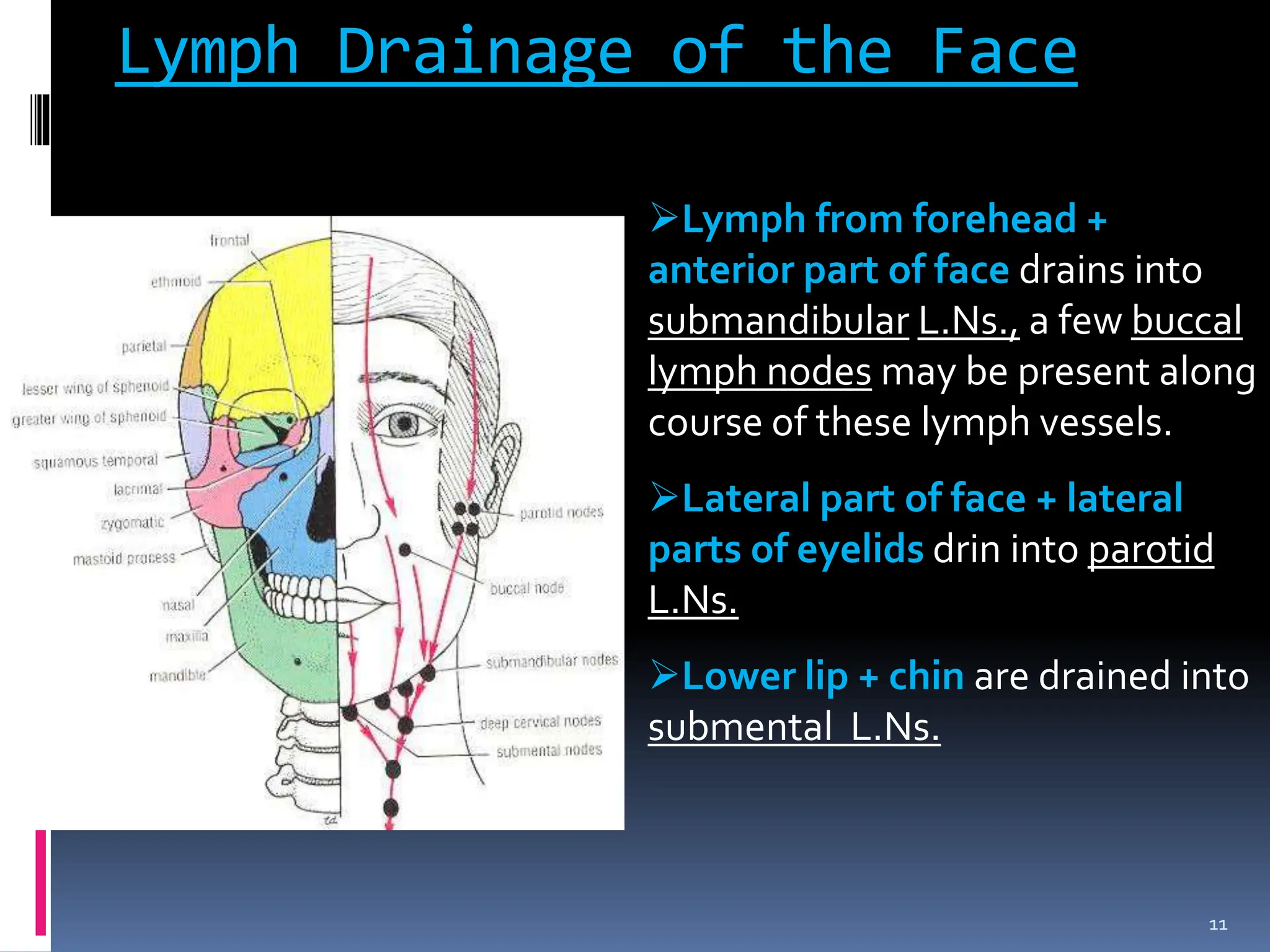 Lymph Drainage of the Face

frontal
ethmoid
parietal
lesser wing of sphenoid
greater wing of sphenoid
squamous temporal
lacrimal
zygomatic
mastoid process
nasal
maxilla
mandible
parotid nodes
buccal node
submandibular nodes
deep cervical nodes
submental nodes

➢Lymph from forehead + anterior part of face drains into submandibular L.Ns., a few buccal lymph nodes may be present along course of these lymph vessels.

➢Lateral part of face + lateral parts of eyelids drin into parotid L.Ns.

➢Lower lip + chin are drained into submental L.Ns.

11